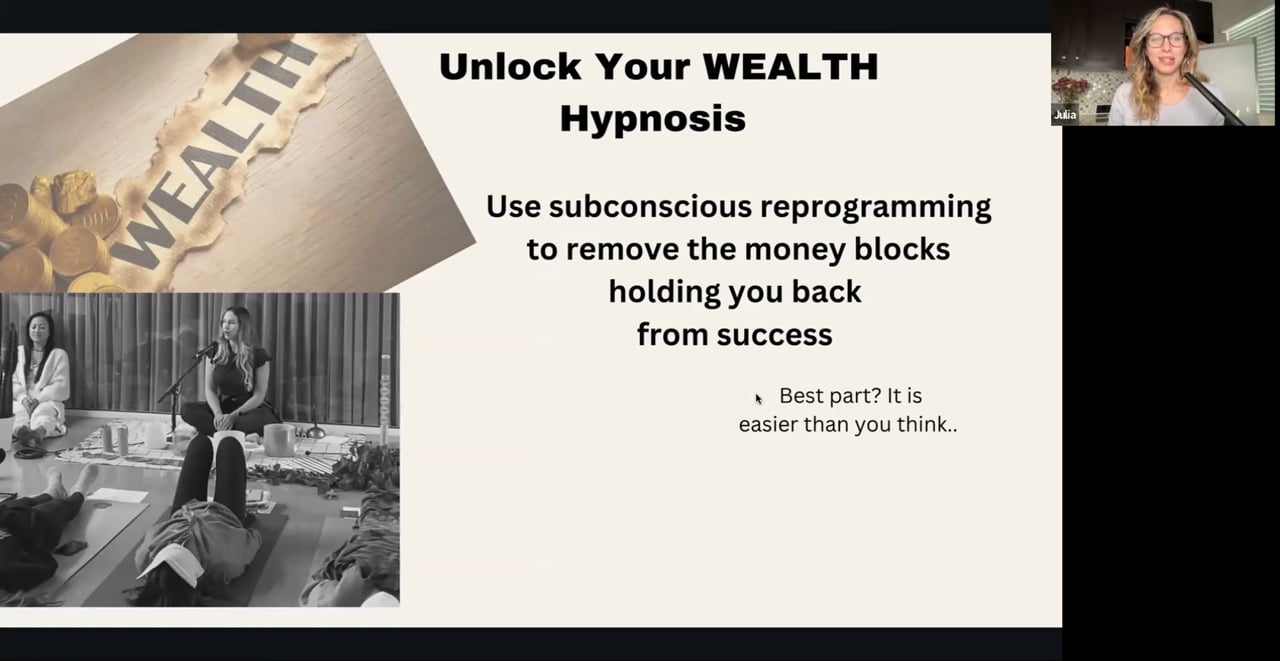 WEALTH

Unlock Your WEALTH Hypnosis

Use subconscious reprogramming to remove the money blocks holding you back from success

Best part? It is easier than you think..

Julia